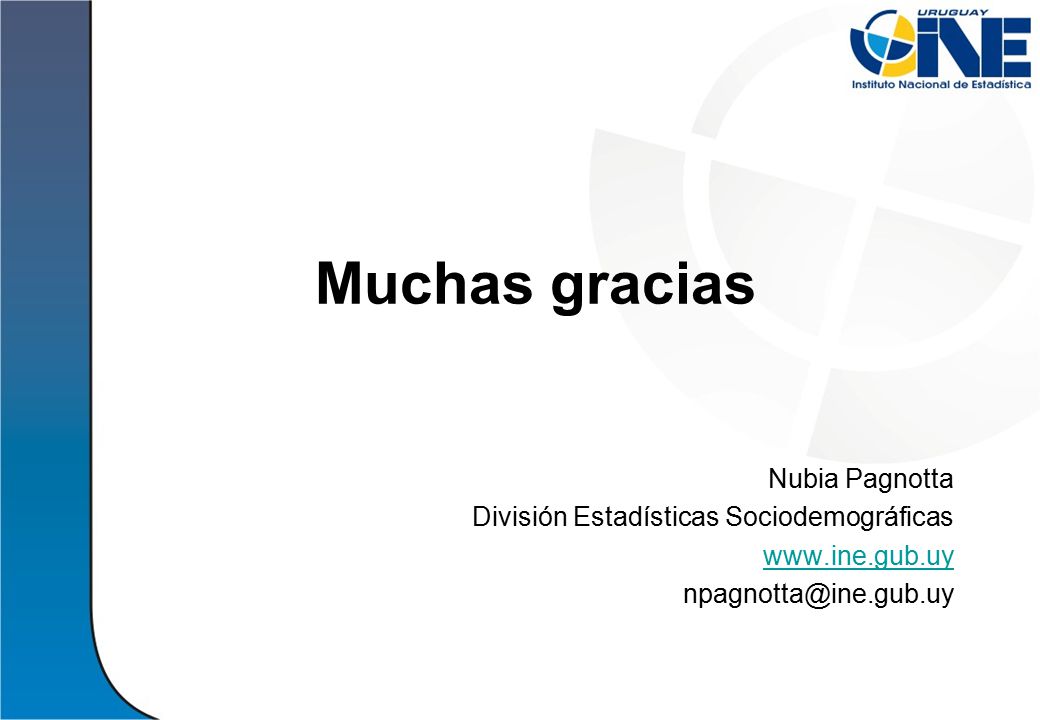 URUGUAY
INE
Instituto Nacional de Estadística

Muchas gracias

Nubia Pagnotta
División Estadísticas Sociodemográficas
www.ine.gub.uy
npagnotta@ine.gub.uy